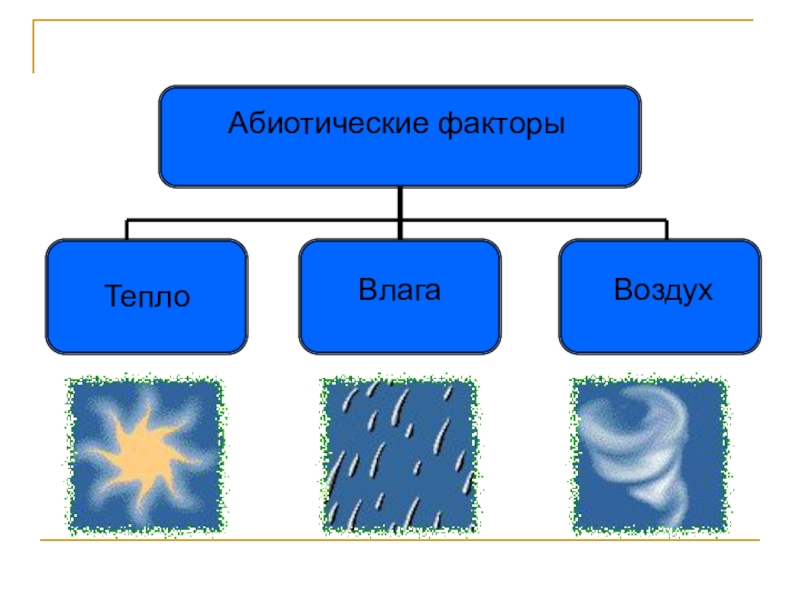 Абиотические факторы

Тепло

Влага

Воздух